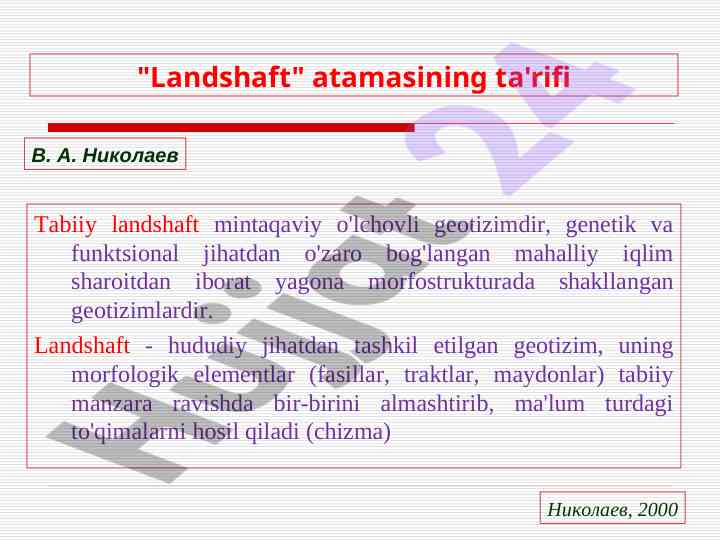 "Landshaft" atamasining ta'rifi

В. А. Николаев

Tabiiy landshaft mintaqaviy o'lchovli geotizimdir, genetik va funktsional jihatdan o'zaro bog'langan mahalliy iqlim sharoitdan iborat yagona morfostrukturada shakllangan geotizimlardir.

Landshaft - hududiy jihatdan tashkil etilgan geotizim, uning morfologik elementlar (fasillar, traktlar, maydonlar) tabiiy manzara ravishda bir-birini almashtirib, ma'lum turdagi to'qimalarni hosil qiladi (chizma)

Николаев, 2000

Hujjat 24